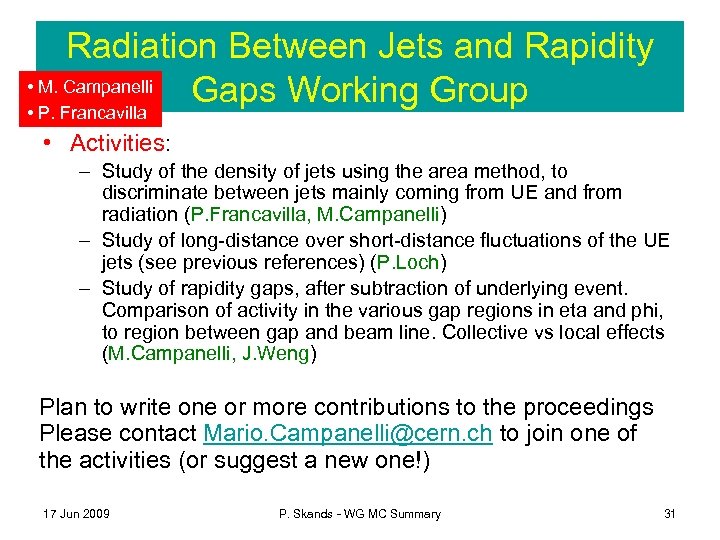 Radiation Between Jets and Rapidity Gaps Working Group

• M. Campanelli
• P. Francavilla

• Activities:
– Study of the density of jets using the area method, to discriminate between jets mainly coming from UE and from radiation (P.Francavilla, M.Campanelli)
– Study of long-distance over short-distance fluctuations of the UE jets (see previous references) (P.Loch)
– Study of rapidity gaps, after subtraction of underlying event. Comparison of activity in the various gap regions in eta and phi, to region between gap and beam line. Collective vs local effects (M.Campanelli, J.Weng)

Plan to write one or more contributions to the proceedings
Please contact Mario.Campanelli@cern.ch to join one of the activities (or suggest a new one!)

17 Jun 2009
P. Skands - WG MC Summary
31